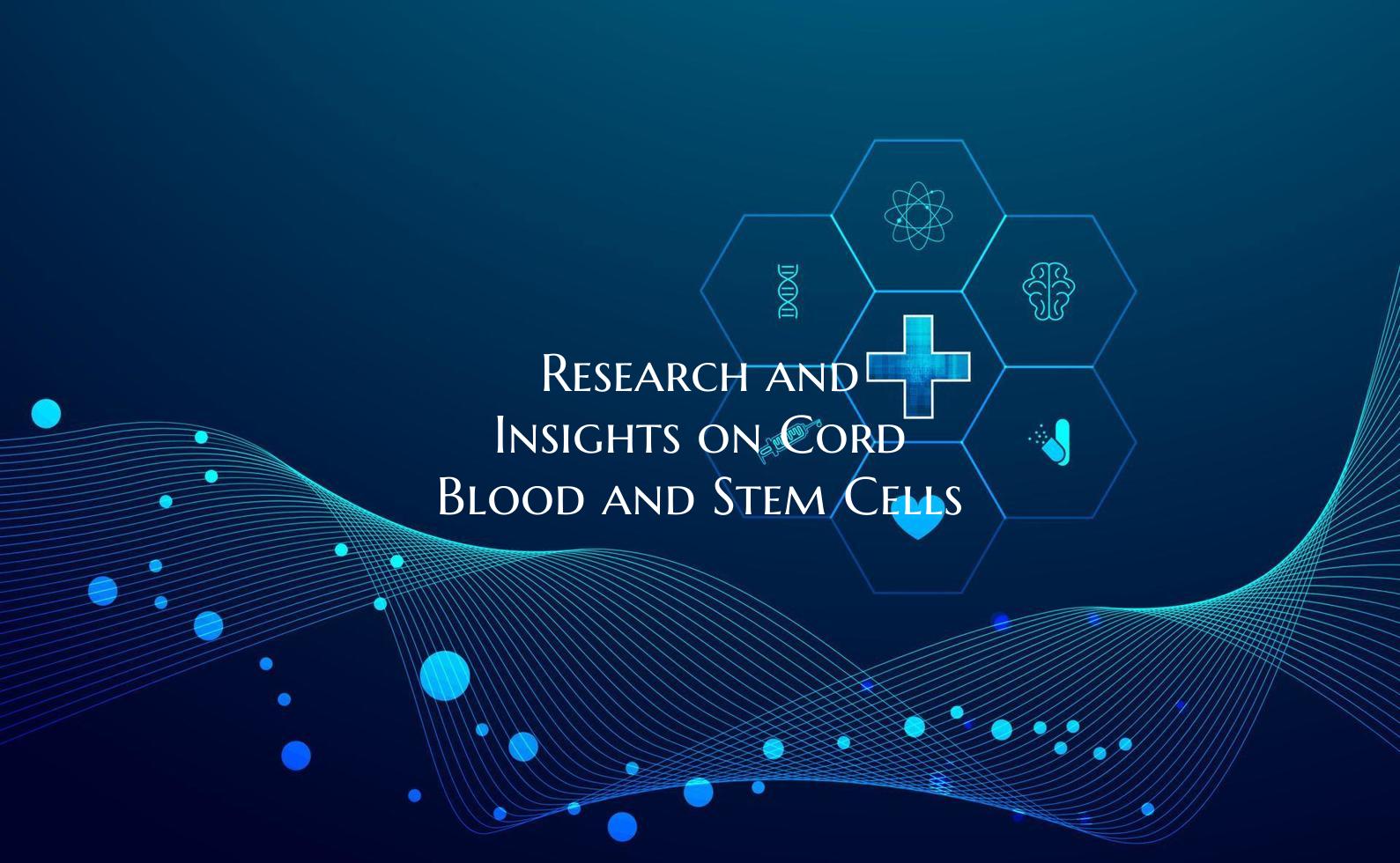 Research and Insights on Cord Blood and Stem Cells